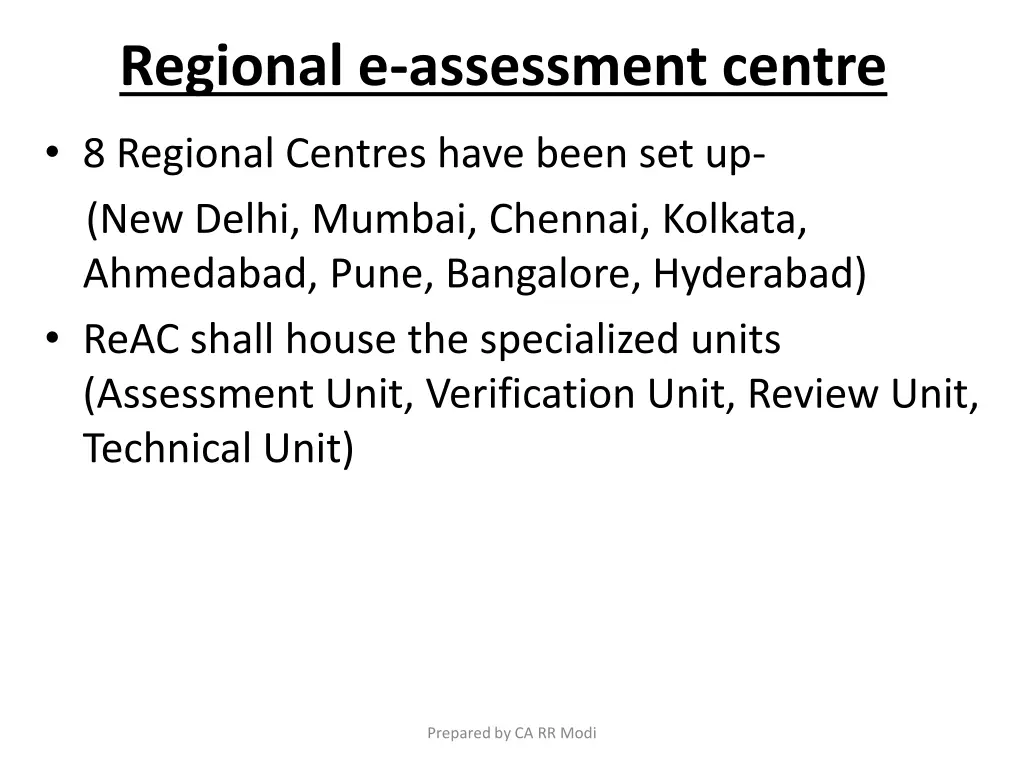 Regional e-assessment centre

• 8 Regional Centres have been set up-

(New Delhi, Mumbai, Chennai, Kolkata, Ahmedabad, Pune, Bangalore, Hyderabad)

• ReAC shall house the specialized units (Assessment Unit, Verification Unit, Review Unit, Technical Unit)

Prepared by CA RR Modi